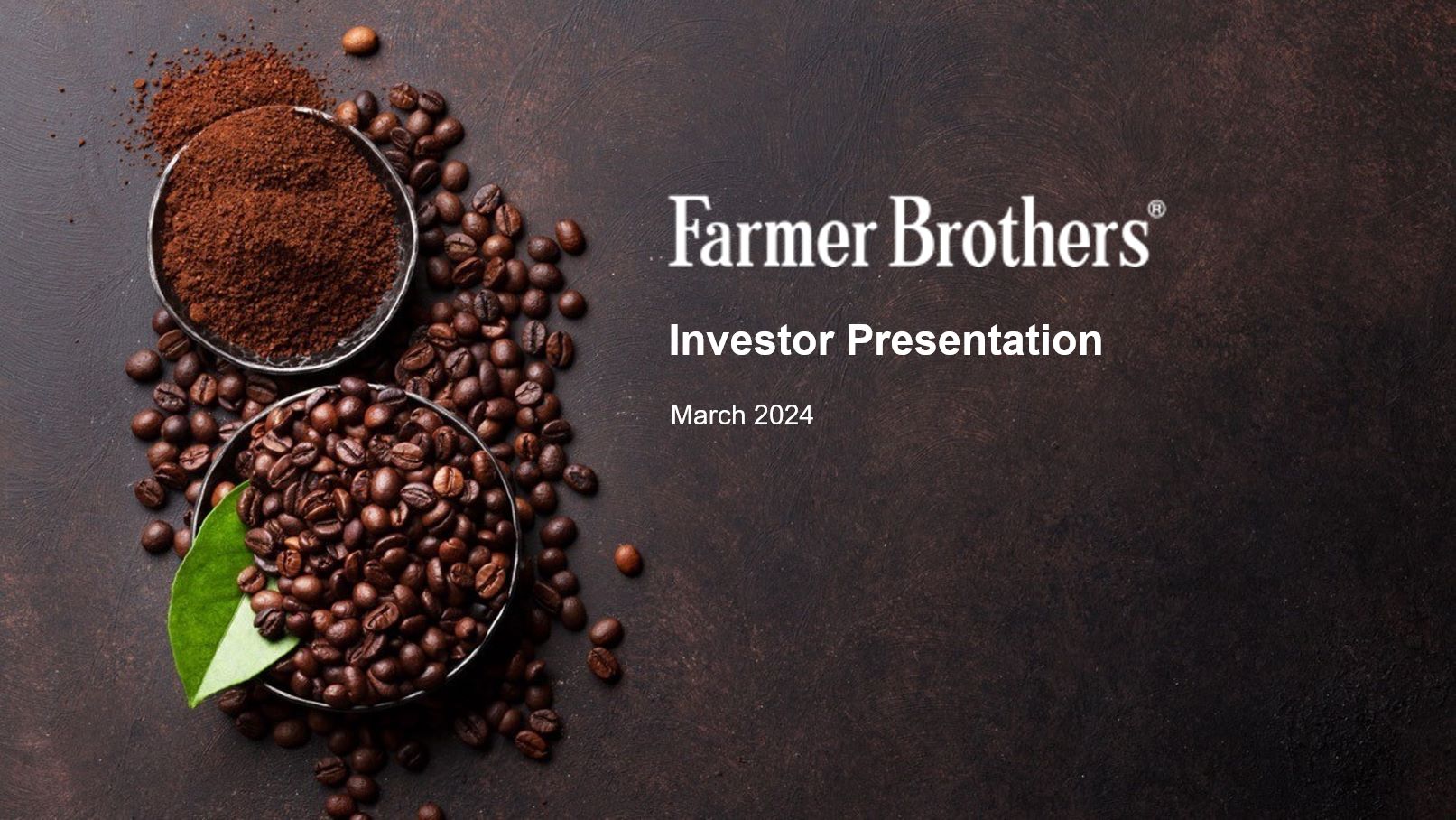 Farmer Brothers®

Investor Presentation

March 2024